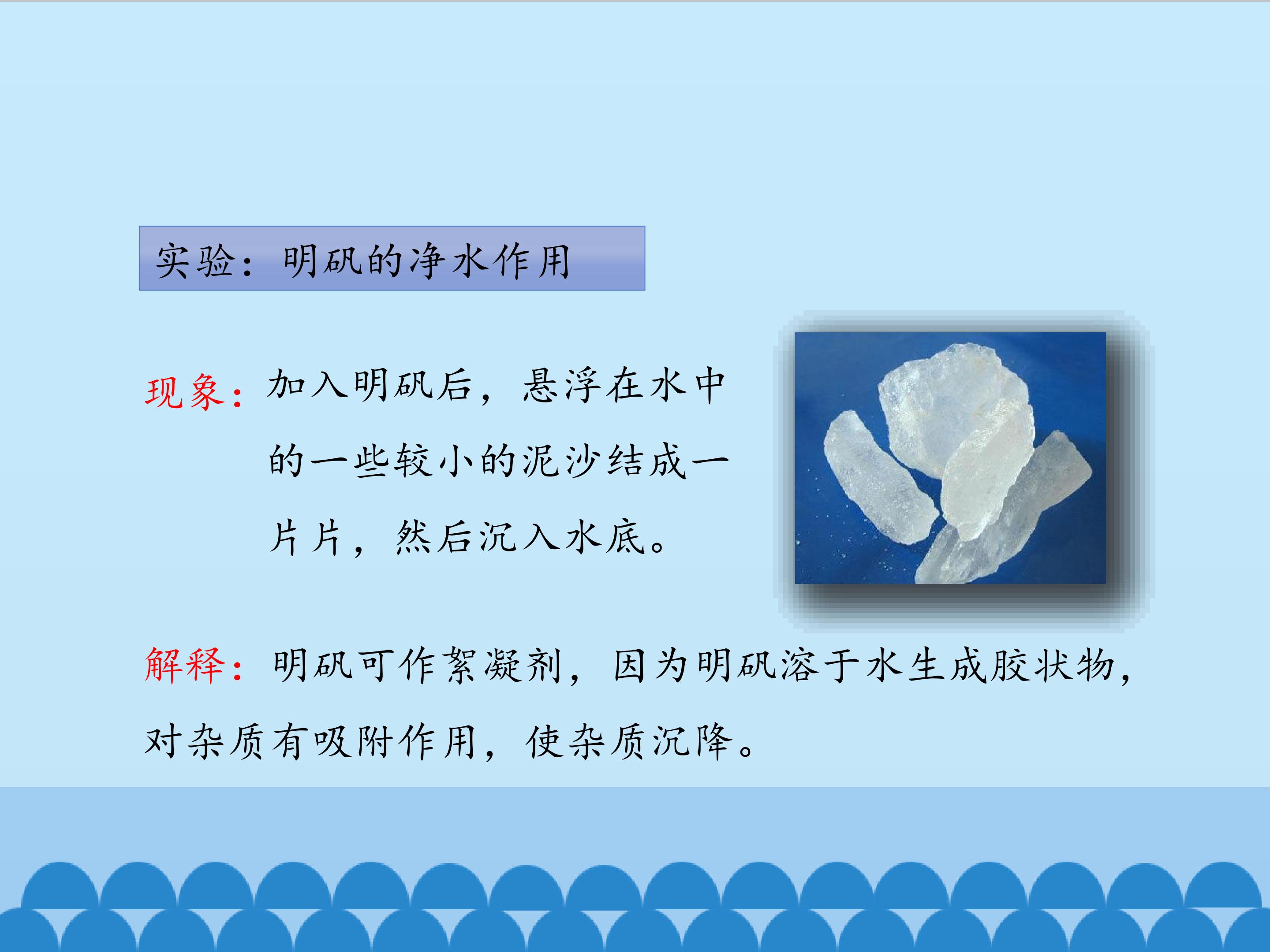 实验：明矾的净水作用

现象：加入明矾后，悬浮在水中的一些较小的泥沙结成一片片，然后沉入水底。

解释：明矾可作絮凝剂，因为明矾溶于水生成胶状物，对杂质有吸附作用，使杂质沉降。